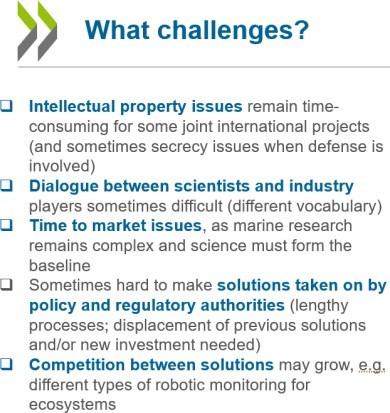 What challenges?

❑ Intellectual property issues remain time-consuming for some joint international projects (and sometimes secrecy issues when defense is involved)

❑ Dialogue between scientists and industry players sometimes difficult (different vocabulary)

❑ Time to market issues, as marine research remains complex and science must form the baseline

❑ Sometimes hard to make solutions taken on by policy and regulatory authorities (lengthy processes; displacement of previous solutions and/or new investment needed)

❑ Competition between solutions may grow, e.g. different types of robotic monitoring for ecosystems